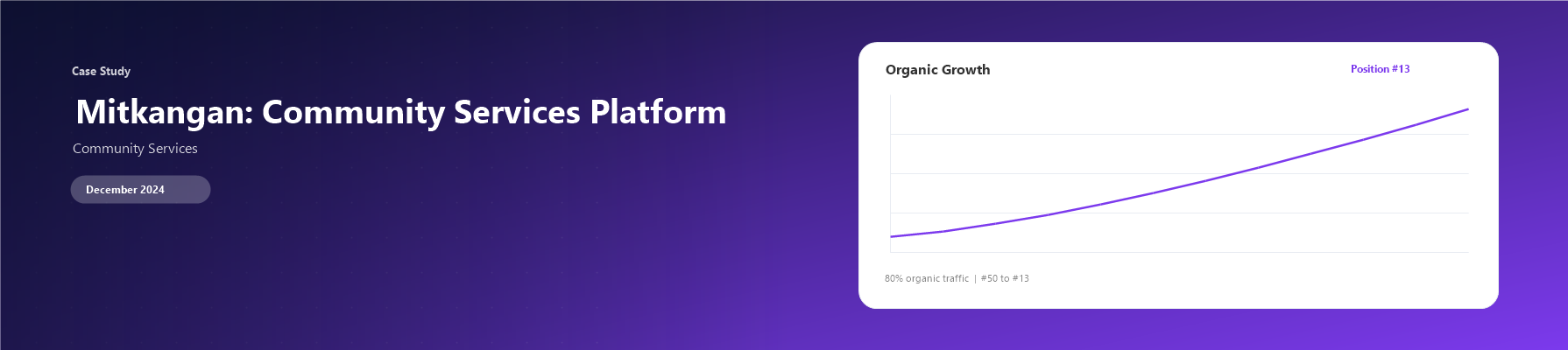 Case Study

Mitkangan: Community Services Platform

Community Services

December 2024

Organic Growth

Position #13

80% organic traffic | #50 to #13